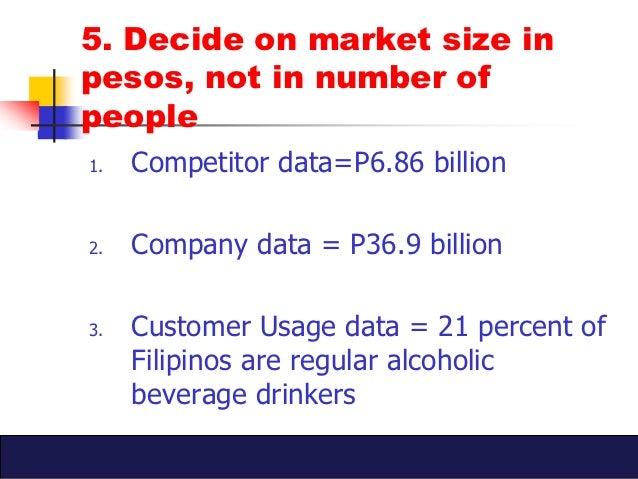 5. Decide on market size in pesos, not in number of people

1. Competitor data=P6.86 billion

2. Company data = P36.9 billion

3. Customer Usage data = 21 percent of Filipinos are regular alcoholic beverage drinkers